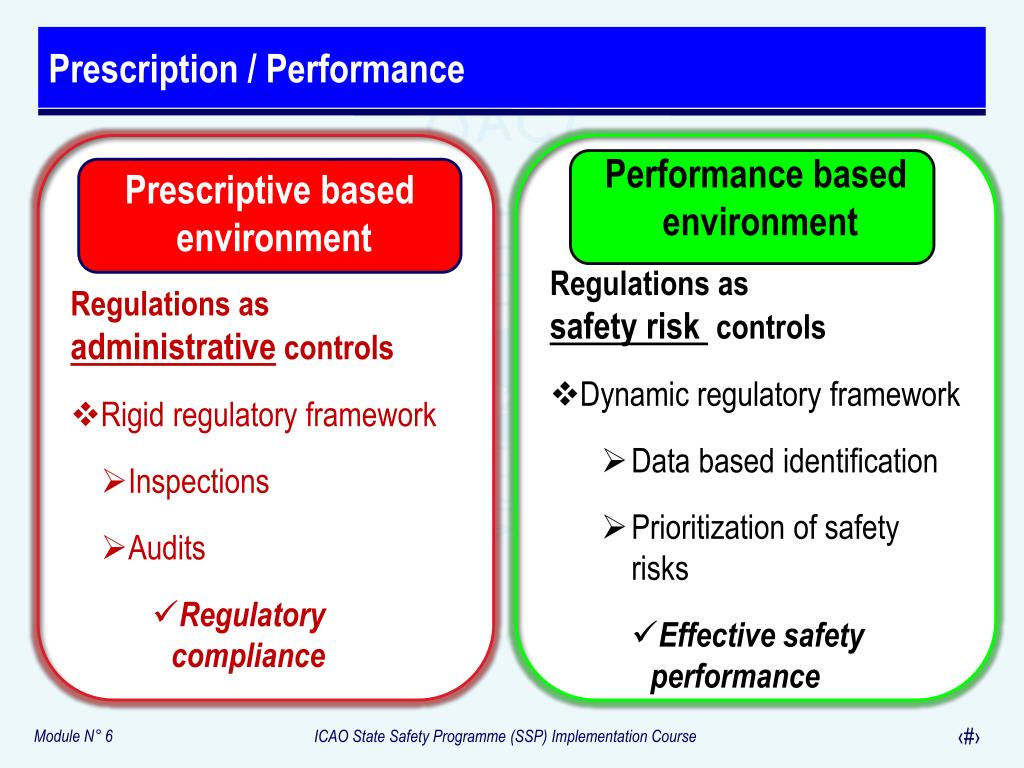 Prescription / Performance

Prescriptive based environment

Regulations as administrative controls

❖Rigid regulatory framework

➢Inspections

➢Audits

✓Regulatory compliance

Performance based environment

Regulations as safety risk controls

❖Dynamic regulatory framework

➢Data based identification

➢Prioritization of safety risks

✓Effective safety performance

Module N° 6

ICAO State Safety Programme (SSP) Implementation Course

‹#›